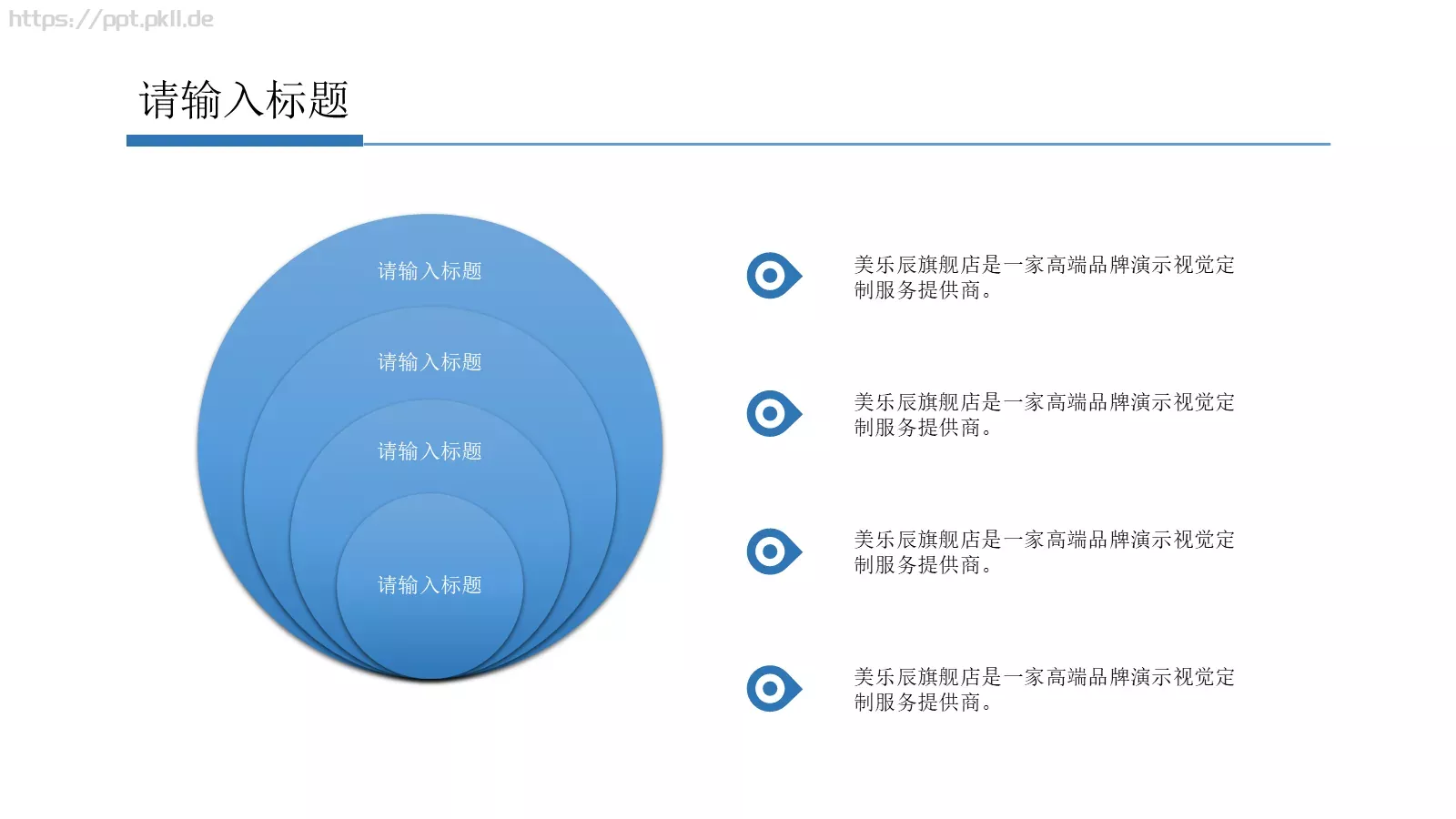 https://ppt.pkll.de

请输入标题

请输入标题

请输入标题

请输入标题

请输入标题

美乐辰旗舰店是一家高端品牌演示视觉定制服务提供商。

美乐辰旗舰店是一家高端品牌演示视觉定制服务提供商。

美乐辰旗舰店是一家高端品牌演示视觉定制服务提供商。

美乐辰旗舰店是一家高端品牌演示视觉定制服务提供商。